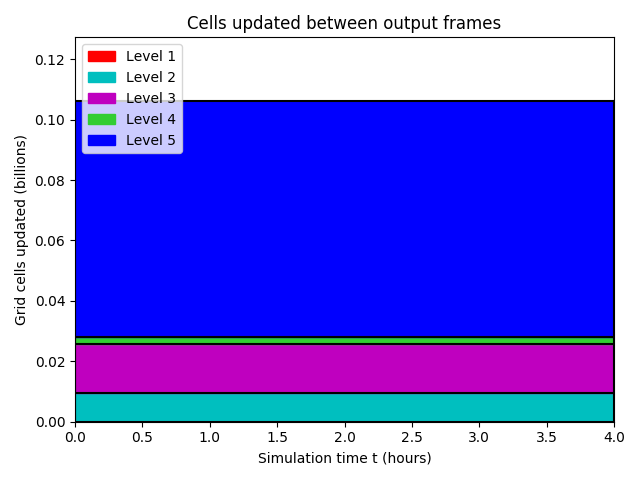 Cells updated between output frames

Level 1
Level 2
Level 3
Level 4
Level 5

Grid cells updated (billions)

0.12
0.10
0.08
0.06
0.04
0.02
0.00

0.0 0.5 1.0 1.5 2.0 2.5 3.0 3.5 4.0

Simulation time t (hours)